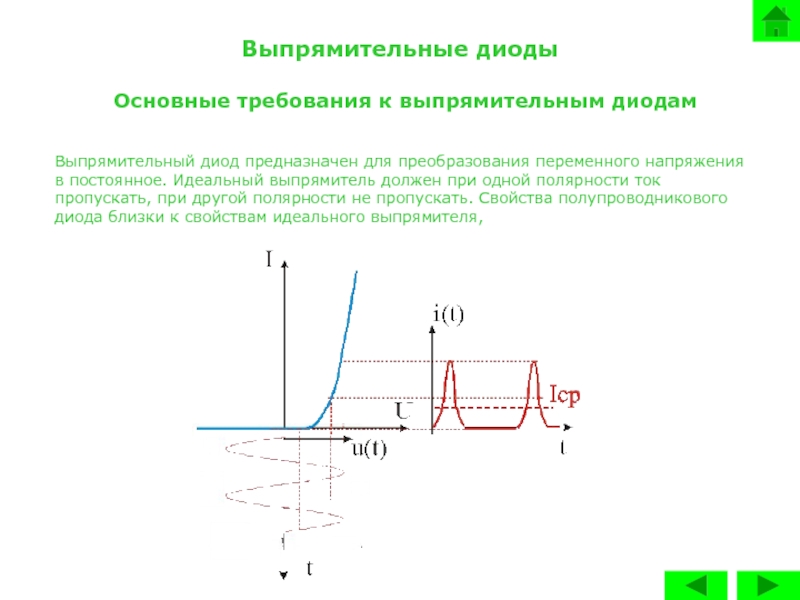 Выпрямительные диоды

Основные требования к выпрямительным диодам

Выпрямительный диод предназначен для преобразования переменного напряжения в постоянное. Идеальный выпрямитель должен при одной полярности ток пропускать, при другой полярности не пропускать. Свойства полупроводникового диода близки к свойствам идеального выпрямителя,

I

i(t)

Iср

U

u(t)

t

t